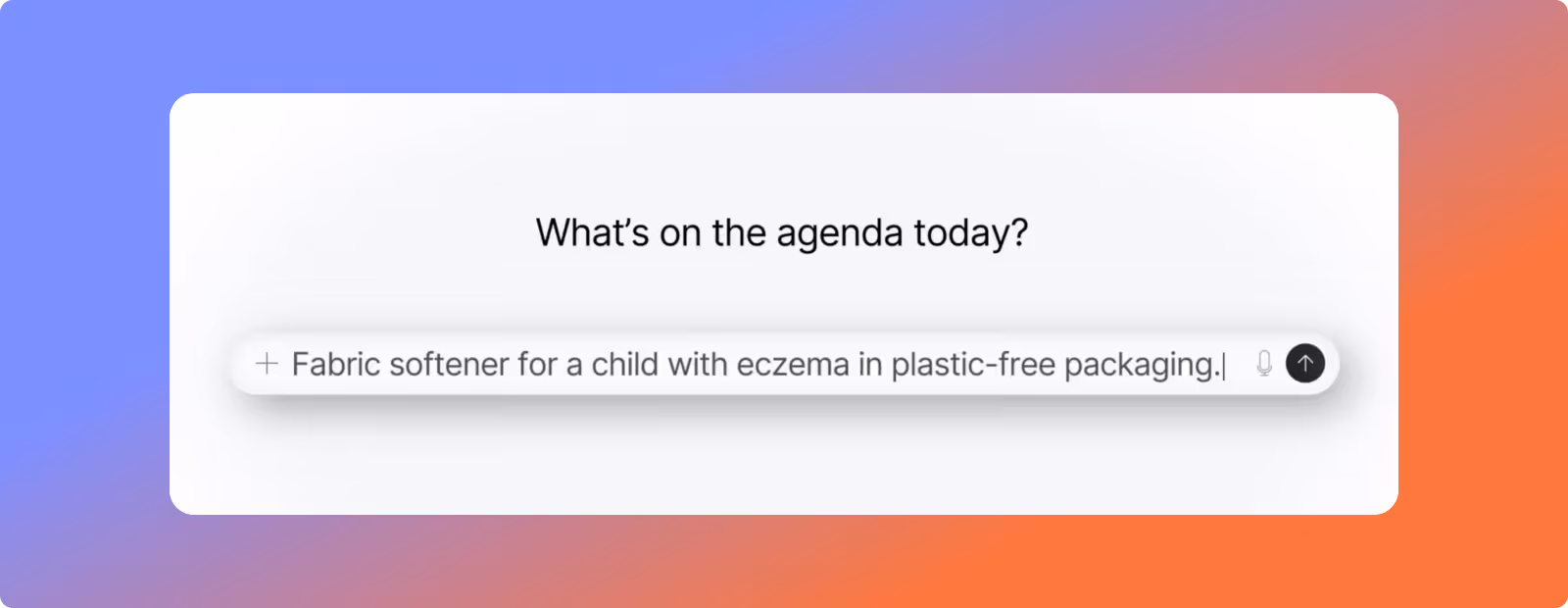 What's on the agenda today?

+ Fabric softener for a child with eczema in plastic-free packaging.